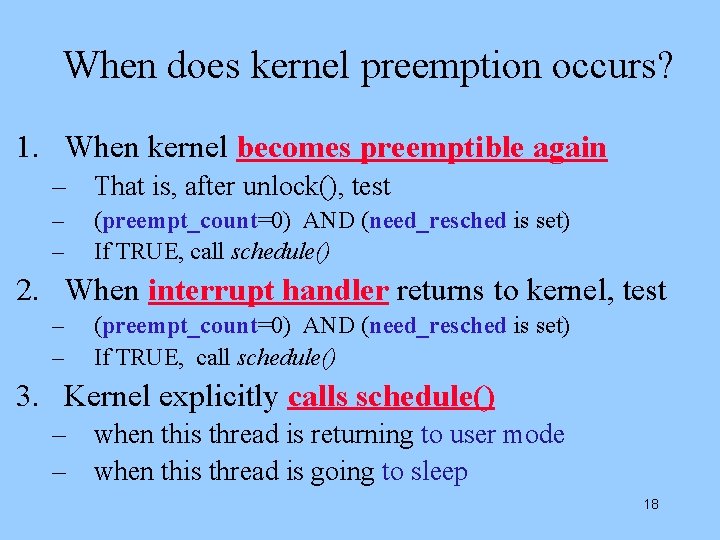 When does kernel preemption occurs?

1. When kernel becomes preemptible again
– That is, after unlock(), test
– (preempt_count=0) AND (need_resched is set)
– If TRUE, call schedule()

2. When interrupt handler returns to kernel, test
– (preempt_count=0) AND (need_resched is set)
– If TRUE, call schedule()

3. Kernel explicitly calls schedule()
– when this thread is returning to user mode
– when this thread is going to sleep

18